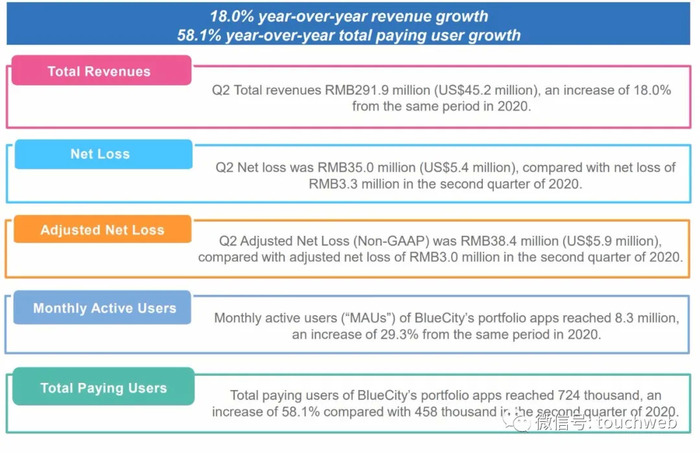 18.0% year-over-year revenue growth
58.1% year-over-year total paying user growth

Total Revenues

Q2 Total revenues RMB291.9 million (US$45.2 million), an increase of 18.0% from the same period in 2020.

Net Loss

Q2 Net loss was RMB35.0 million (US$5.4 million), compared with net loss of RMB3.3 million in the second quarter of 2020.

Adjusted Net Loss

Q2 Adjusted Net Loss (Non-GAAP) was RMB38.4 million (US$5.9 million), compared with adjusted net loss of RMB3.0 million in the second quarter of 2020.

Monthly Active Users

Monthly active users ("MAUs") of BlueCity's portfolio apps reached 8.3 million, an increase of 29.3% from the same period in 2020.

Total Paying Users

Total paying users of BlueCity's portfolio apps reached 724 thousand, an increase of 58.1% compared with 458 thousand in the second quarter of 2020.

微信号: touchweb